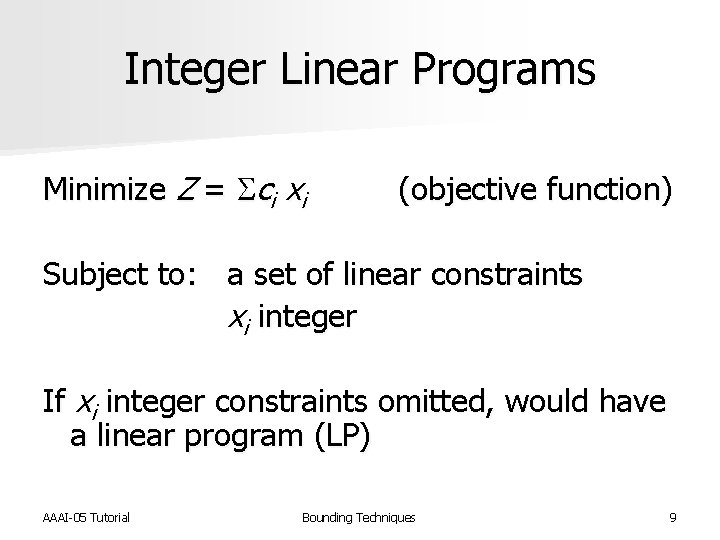 Integer Linear Programs

Minimize $Z = \Sigma c_i x_i$ (objective function)

Subject to: a set of linear constraints
$x_i$ integer

If $x_i$ integer constraints omitted, would have a linear program (LP)

AAAI-05 Tutorial Bounding Techniques 9